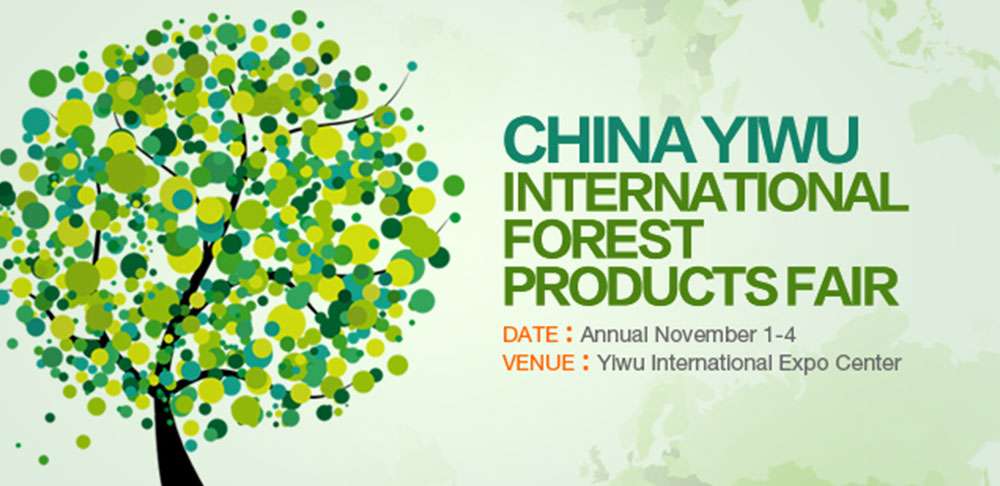 CHINA YIWU
INTERNATIONAL
FOREST
PRODUCTS FAIR

DATE : Annual November 1-4
VENUE : Yiwu International Expo Center